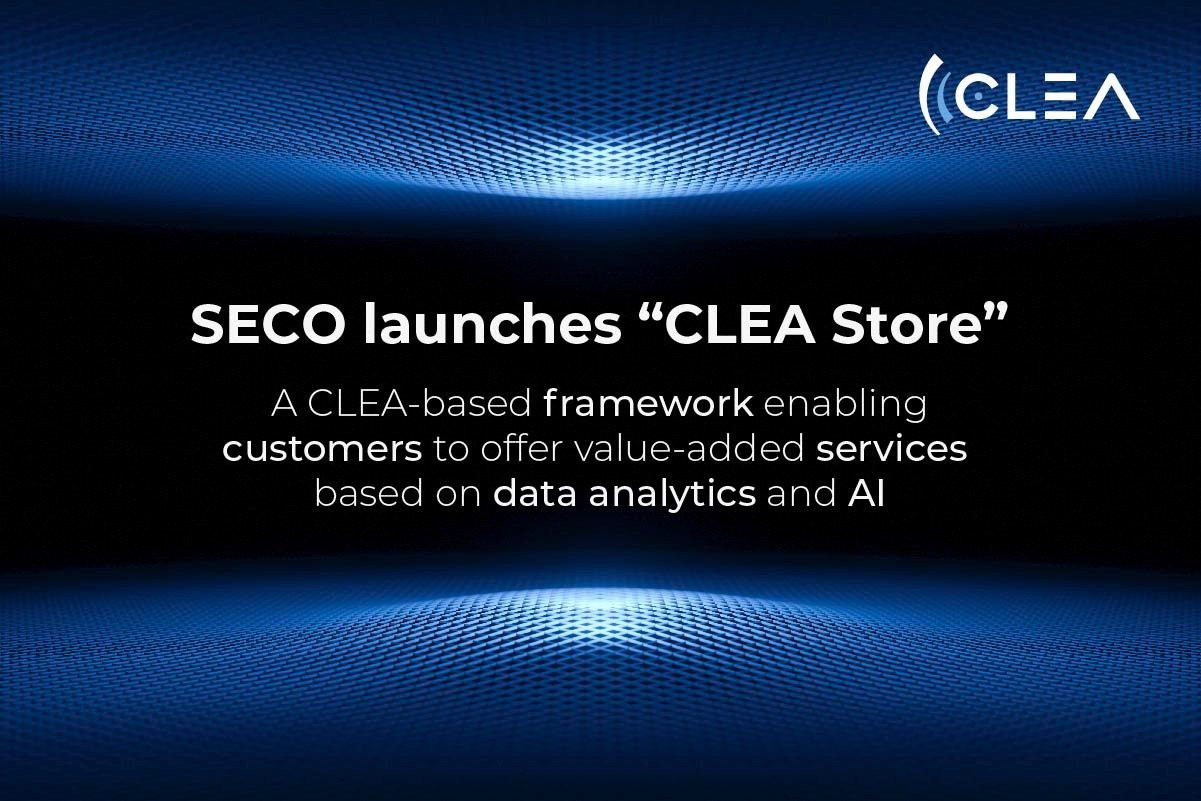 CLEA

SECO launches “CLEA Store”

A CLEA-based framework enabling customers to offer value-added services based on data analytics and AI